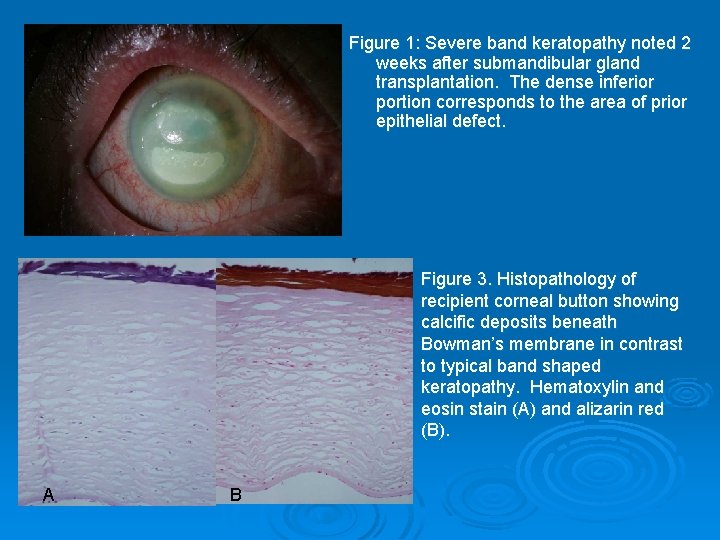 Figure 1: Severe band keratopathy noted 2 weeks after submandibular gland transplantation. The dense inferior portion corresponds to the area of prior epithelial defect.

A

B

Figure 3. Histopathology of recipient corneal button showing calcific deposits beneath Bowman's membrane in contrast to typical band shaped keratopathy. Hematoxylin and eosin stain (A) and alizarin red (B).